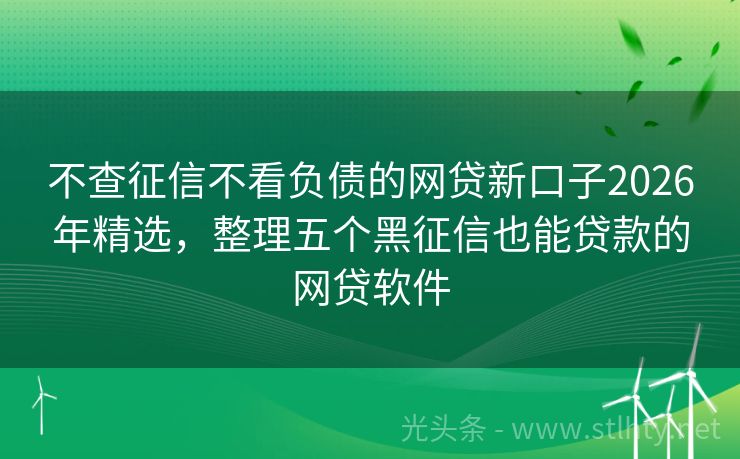 不查征信不看负债的网贷新口子2026年精选，整理五个黑征信也能贷款的网贷软件

光头条 - www.stlhty.net